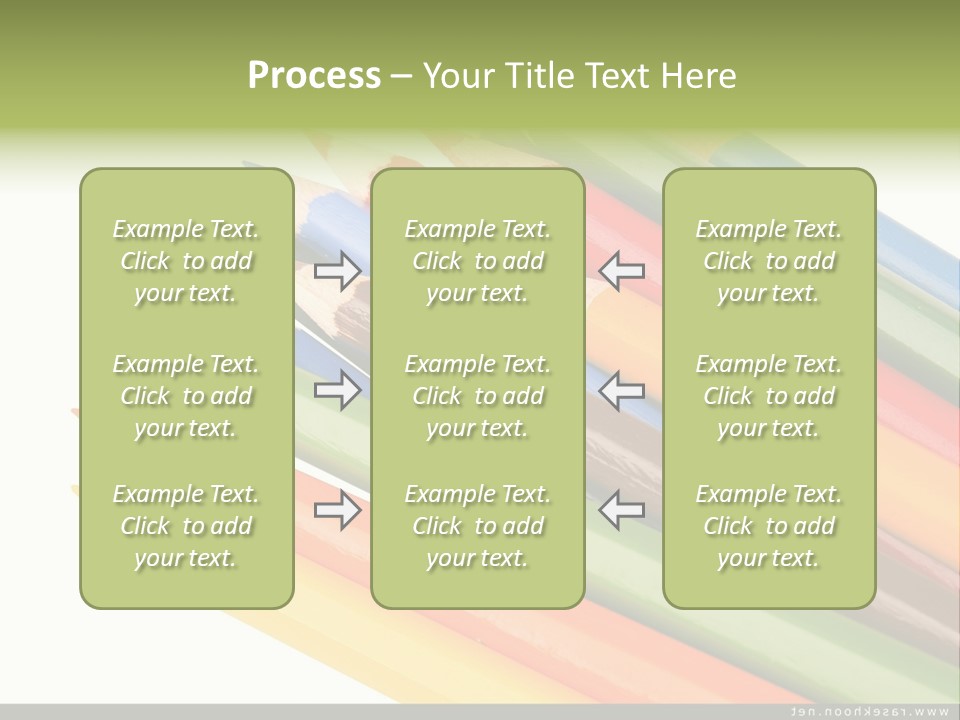 Process – Your Title Text Here

Example Text. Click to add your text.

Example Text. Click to add your text.

Example Text. Click to add your text.

Example Text. Click to add your text.

Example Text. Click to add your text.

Example Text. Click to add your text.

Example Text. Click to add your text.

Example Text. Click to add your text.

Example Text. Click to add your text.

www.rasekhoon.net